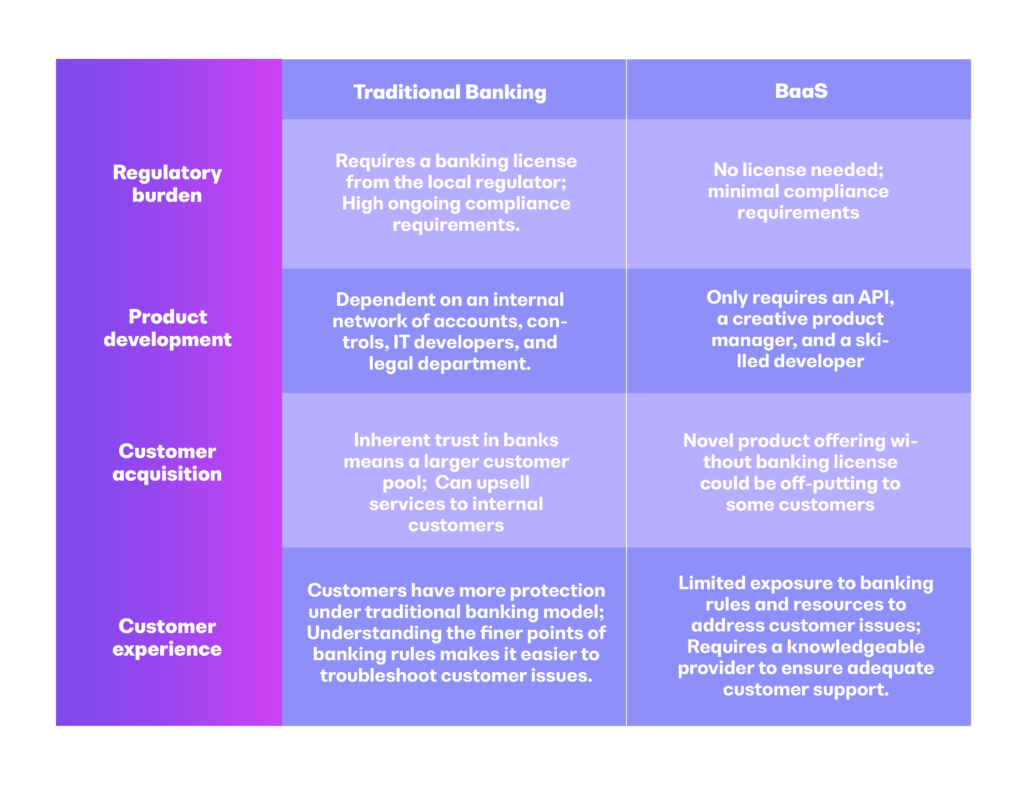 | | Traditional Banking | BaaS |
|---|---|---|
| Regulatory burden | Requires a banking license from the local regulator; High ongoing compliance requirements. | No license needed; minimal compliance requirements |
| Product development | Dependent on an internal network of accounts, controls, IT developers, and legal department. | Only requires an API, a creative product manager, and a skilled developer |
| Customer acquisition | Inherent trust in banks means a larger customer pool; Can upsell services to internal customers | Novel product offering without banking license could be off-putting to some customers |
| Customer experience | Customers have more protection under traditional banking model; Understanding the finer points of banking rules makes it easier to troubleshoot customer issues. | Limited exposure to banking rules and resources to address customer issues; Requires a knowledgeable provider to ensure adequate customer support. |